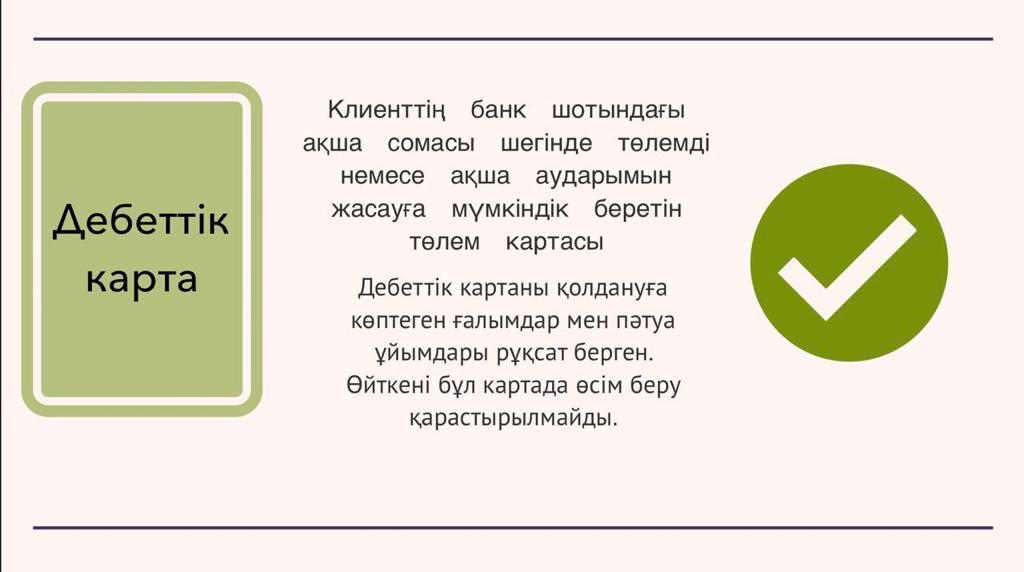 Дебеттік карта

Клиенттің банк шотындағы ақша сомасы шегінде төлемді немесе ақша аударымын жасауға мүмкіндік беретін төлем картасы

Дебеттік картаны қолдануға көптеген ғалымдар мен пәтуа ұйымдары рұқсат берген. Өйткені бұл картада өсім беру қарастырылмайды.